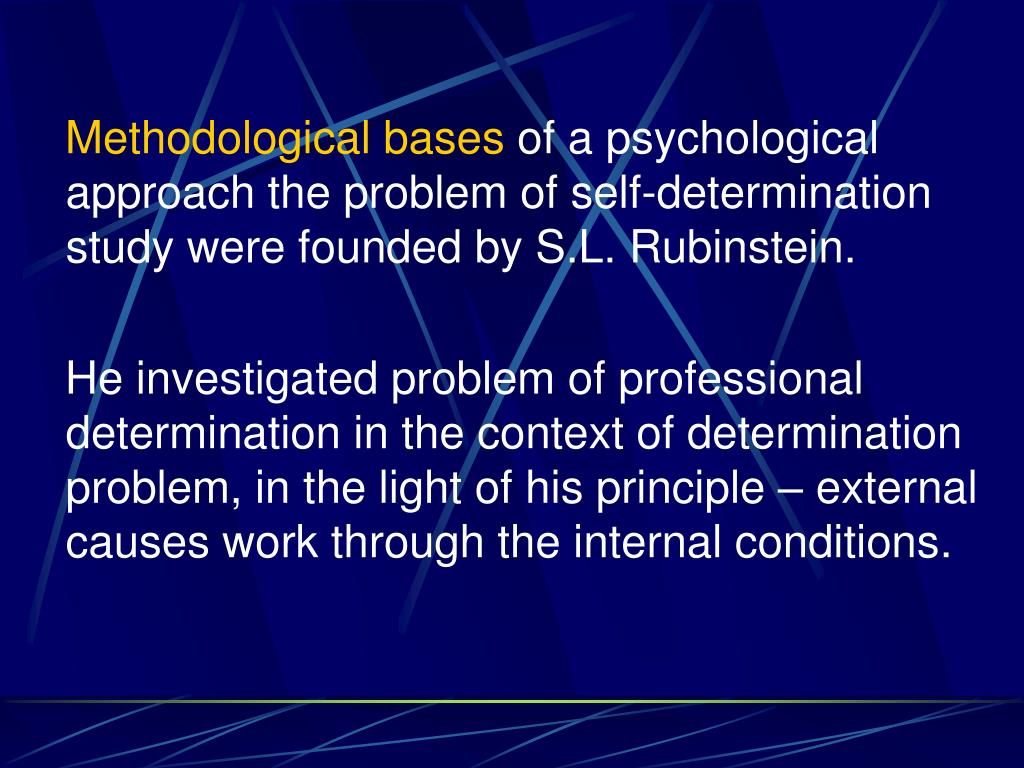 Methodological bases of a psychological approach the problem of self-determination study were founded by S.L. Rubinstein.

He investigated problem of professional determination in the context of determination problem, in the light of his principle – external causes work through the internal conditions.